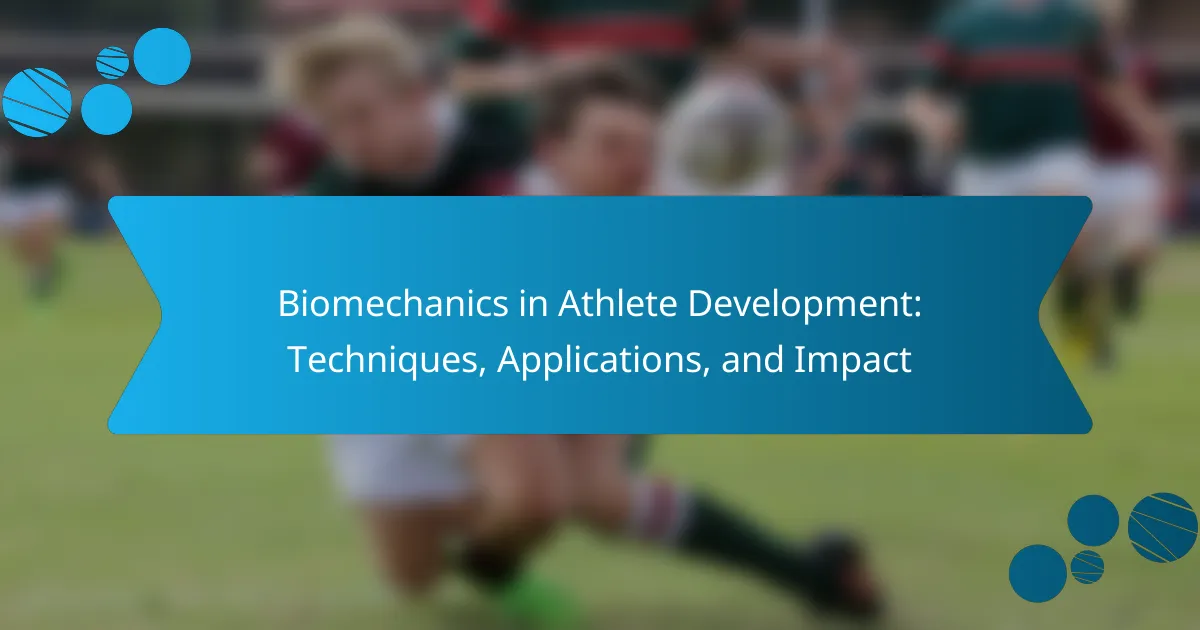 Biomechanics in Athlete Development: Techniques, Applications, and Impact